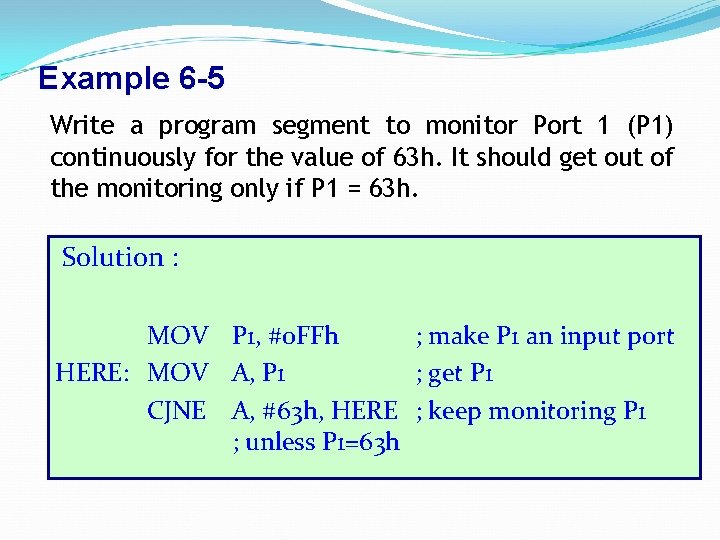 Example 6-5

Write a program segment to monitor Port 1 (P1) continuously for the value of 63h. It should get out of the monitoring only if P1 = 63h.

Solution :

MOV P1, #0FFh ; make P1 an input port
HERE: MOV A, P1 ; get P1
CJNE A, #63h, HERE ; keep monitoring P1
; unless P1=63h